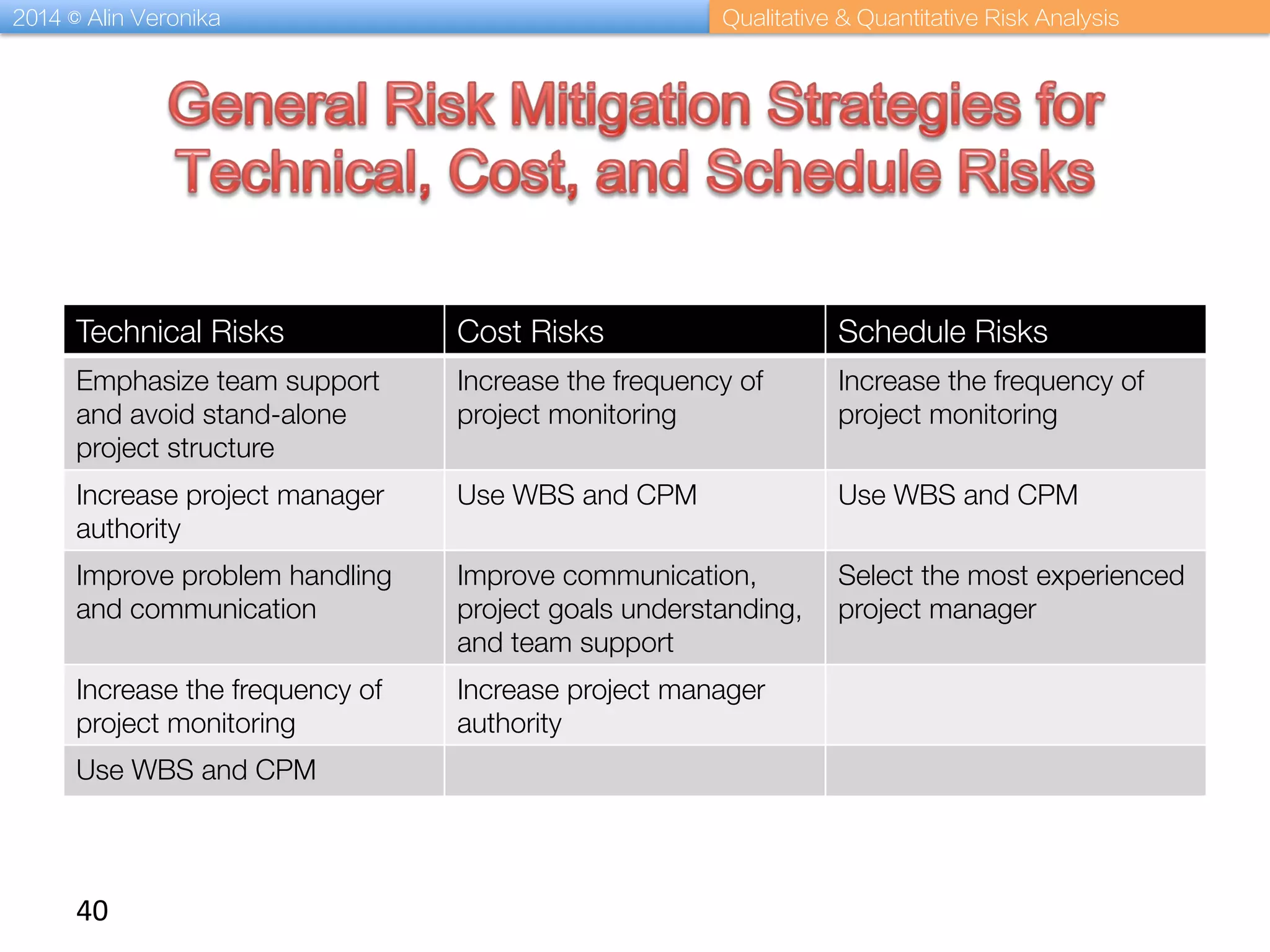 2014 © Alin Veronika

Qualitative & Quantitative Risk Analysis

General Risk Mitigation Strategies for Technical, Cost, and Schedule Risks

| Technical Risks | Cost Risks | Schedule Risks |
|---|---|---|
| Emphasize team support and avoid stand-alone project structure | Increase the frequency of project monitoring | Increase the frequency of project monitoring |
| Increase project manager authority | Use WBS and CPM | Use WBS and CPM |
| Improve problem handling and communication | Improve communication, project goals understanding, and team support | Select the most experienced project manager |
| Increase the frequency of project monitoring | Increase project manager authority | |
| Use WBS and CPM | | |

40